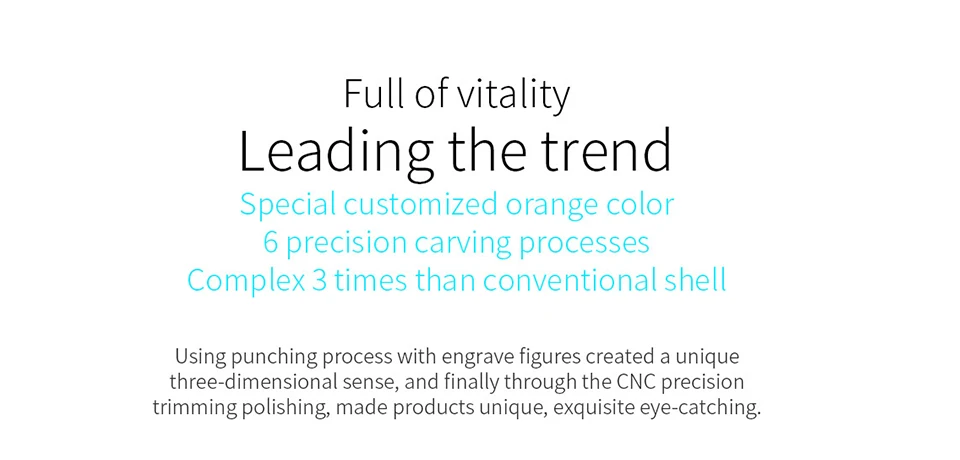 Full of vitality
Leading the trend

Special customized orange color
6 precision carving processes
Complex 3 times than conventional shell

Using punching process with engrave figures created a unique three-dimensional sense, and finally through the CNC precision trimming polishing, made products unique, exquisite eye-catching.